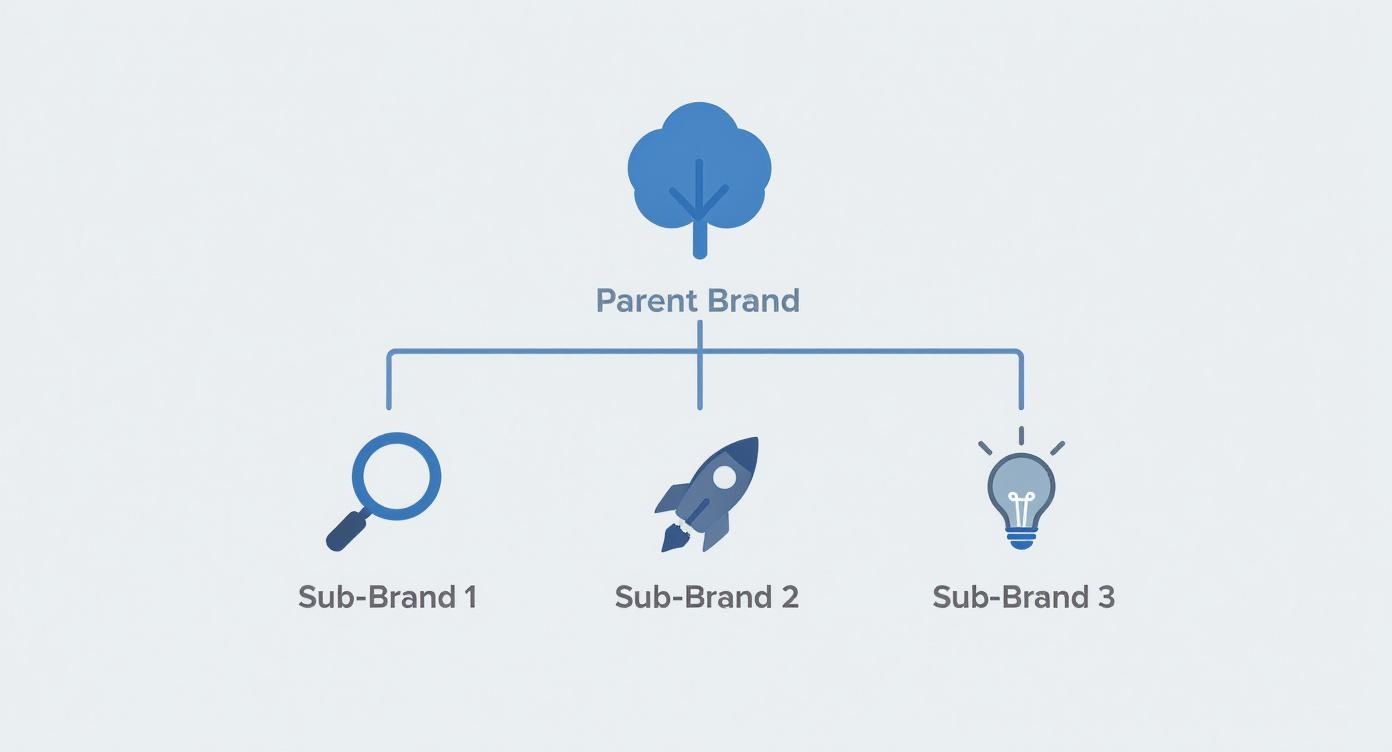 Parent Brand

Sub-Brand 1

Sub-Brand 2

Sub-Brand 3